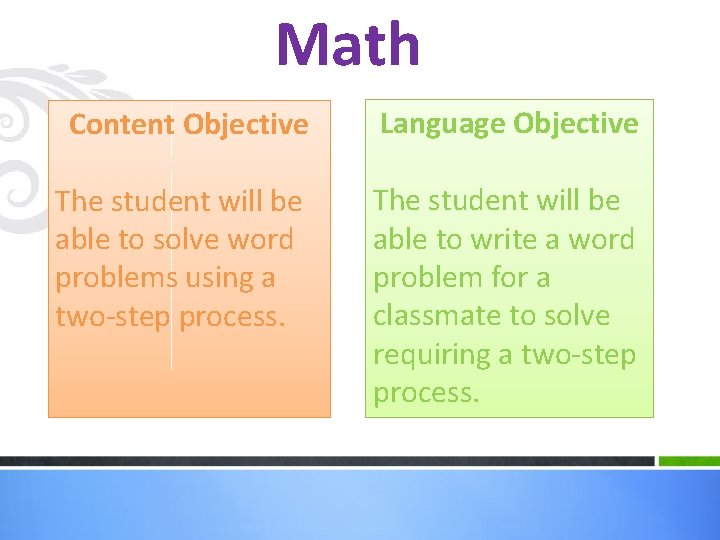 Math

Content Objective

The student will be able to solve word problems using a two-step process.

Language Objective

The student will be able to write a word problem for a classmate to solve requiring a two-step process.